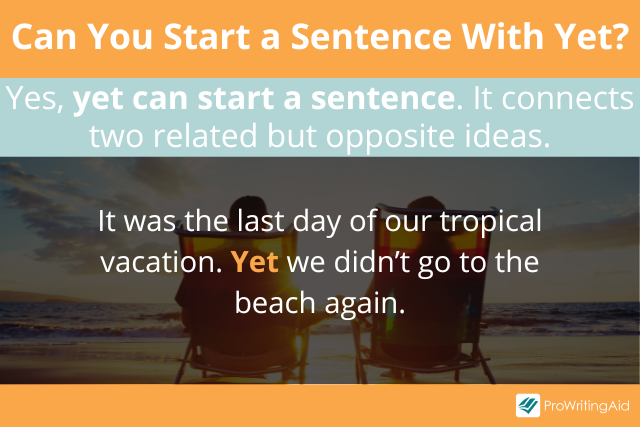 Can You Start a Sentence With Yet?

Yes, yet can start a sentence. It connects two related but opposite ideas.

It was the last day of our tropical vacation. Yet we didn't go to the beach again.

ProWritingAid